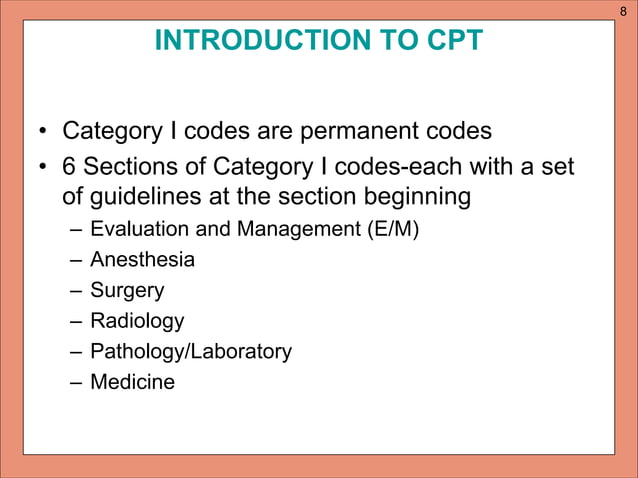 8

INTRODUCTION TO CPT

• Category I codes are permanent codes
• 6 Sections of Category I codes-each with a set of guidelines at the section beginning
– Evaluation and Management (E/M)
– Anesthesia
– Surgery
– Radiology
– Pathology/Laboratory
– Medicine